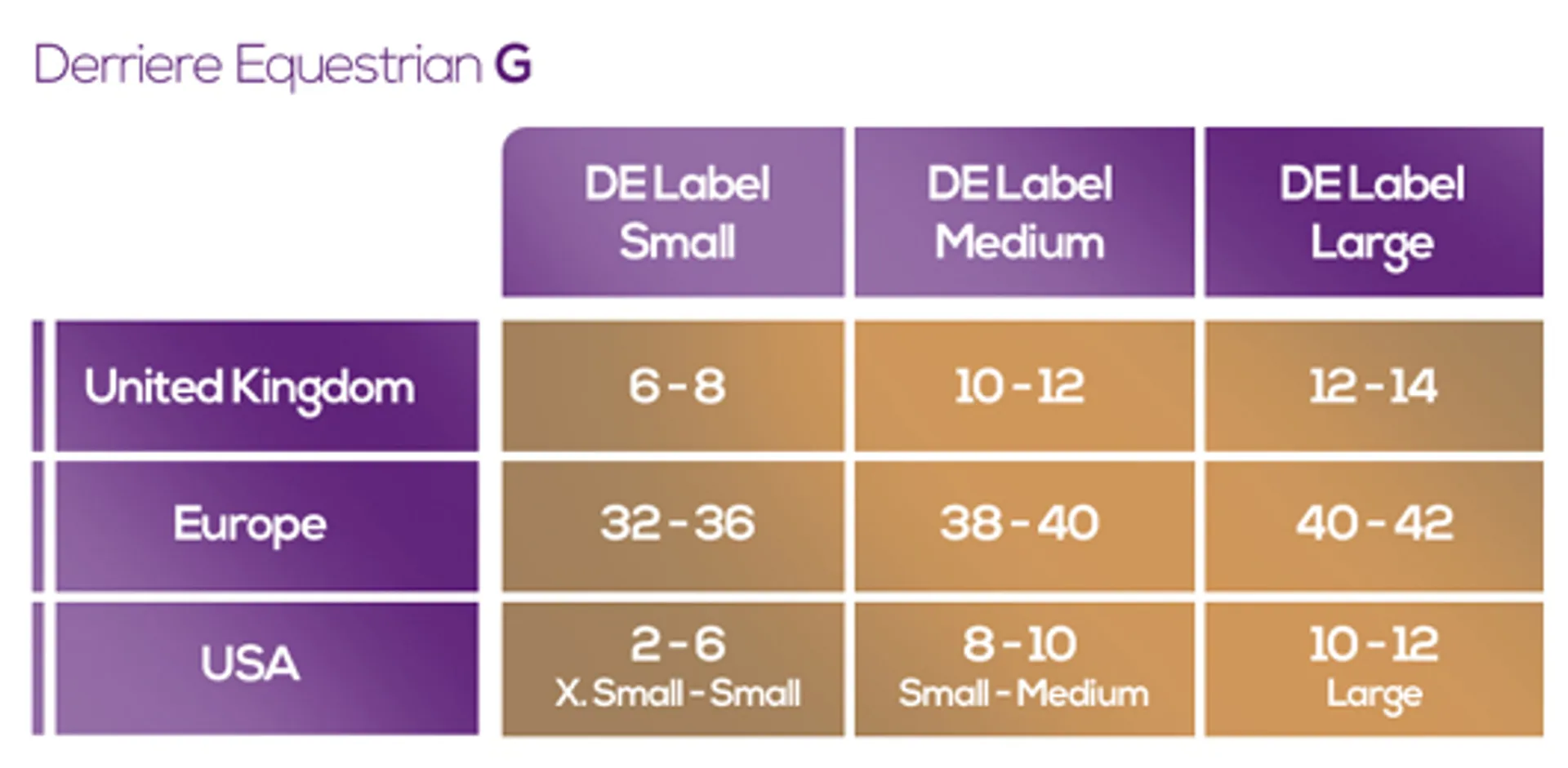 Derriere Equestrian G

| | DE Label Small | DE Label Medium | DE Label Large |
|---|---|---|---|
| United Kingdom | 6 - 8 | 10 - 12 | 12 - 14 |
| Europe | 32 - 36 | 38 - 40 | 40 - 42 |
| USA | 2 - 6 X. Small - Small | 8 - 10 Small - Medium | 10 - 12 Large |